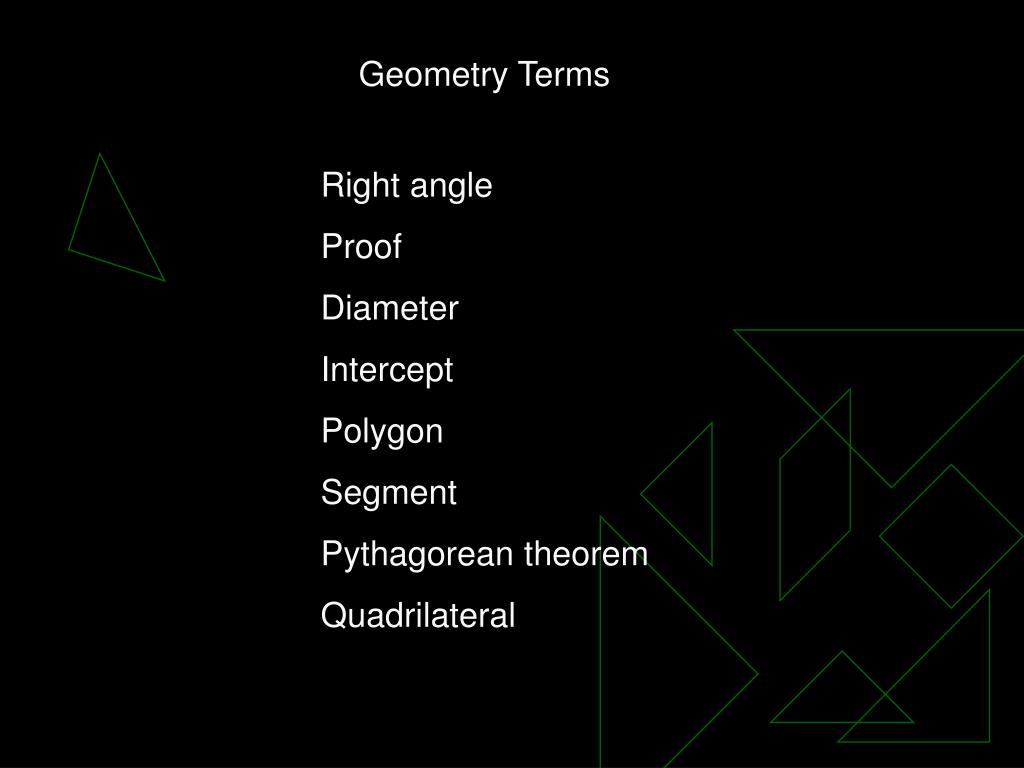 Geometry Terms

Right angle
Proof
Diameter
Intercept
Polygon
Segment
Pythagorean theorem
Quadrilateral